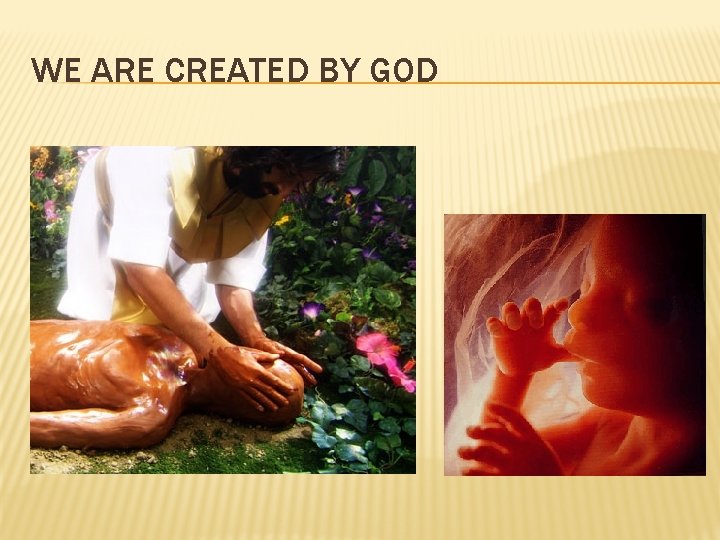 WE ARE CREATED BY GOD